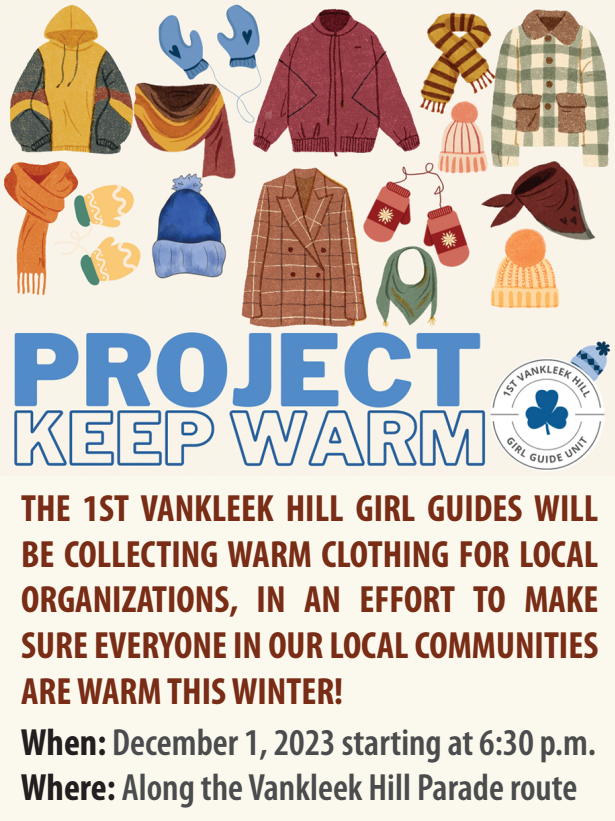 PROJECT
KEEP WARM

1ST VANKLEEK HILL
GIRL GUIDE UNIT

THE 1ST VANKLEEK HILL GIRL GUIDES WILL BE COLLECTING WARM CLOTHING FOR LOCAL ORGANIZATIONS, IN AN EFFORT TO MAKE SURE EVERYONE IN OUR LOCAL COMMUNITIES ARE WARM THIS WINTER!

When: December 1, 2023 starting at 6:30 p.m.
Where: Along the Vankleek Hill Parade route